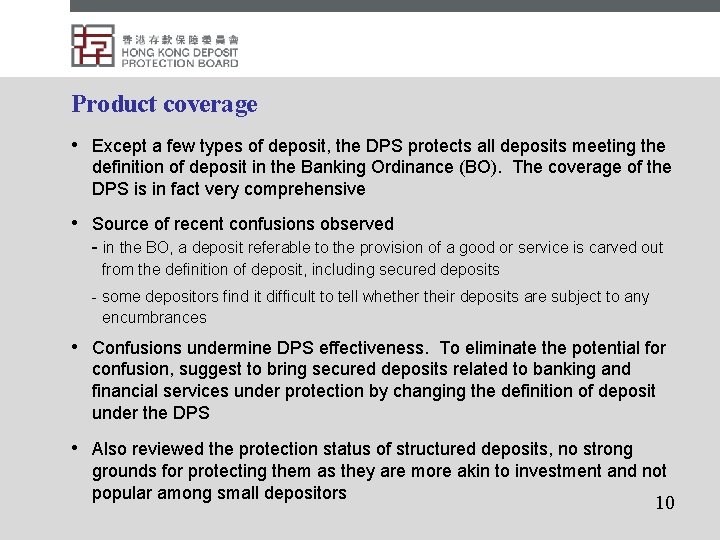 香港存款保障委員會
HONG KONG DEPOSIT PROTECTION BOARD

Product coverage

• Except a few types of deposit, the DPS protects all deposits meeting the definition of deposit in the Banking Ordinance (BO). The coverage of the DPS is in fact very comprehensive

• Source of recent confusions observed
- in the BO, a deposit referable to the provision of a good or service is carved out from the definition of deposit, including secured deposits
- some depositors find it difficult to tell whether their deposits are subject to any encumbrances

• Confusions undermine DPS effectiveness. To eliminate the potential for confusion, suggest to bring secured deposits related to banking and financial services under protection by changing the definition of deposit under the DPS

• Also reviewed the protection status of structured deposits, no strong grounds for protecting them as they are more akin to investment and not popular among small depositors

10